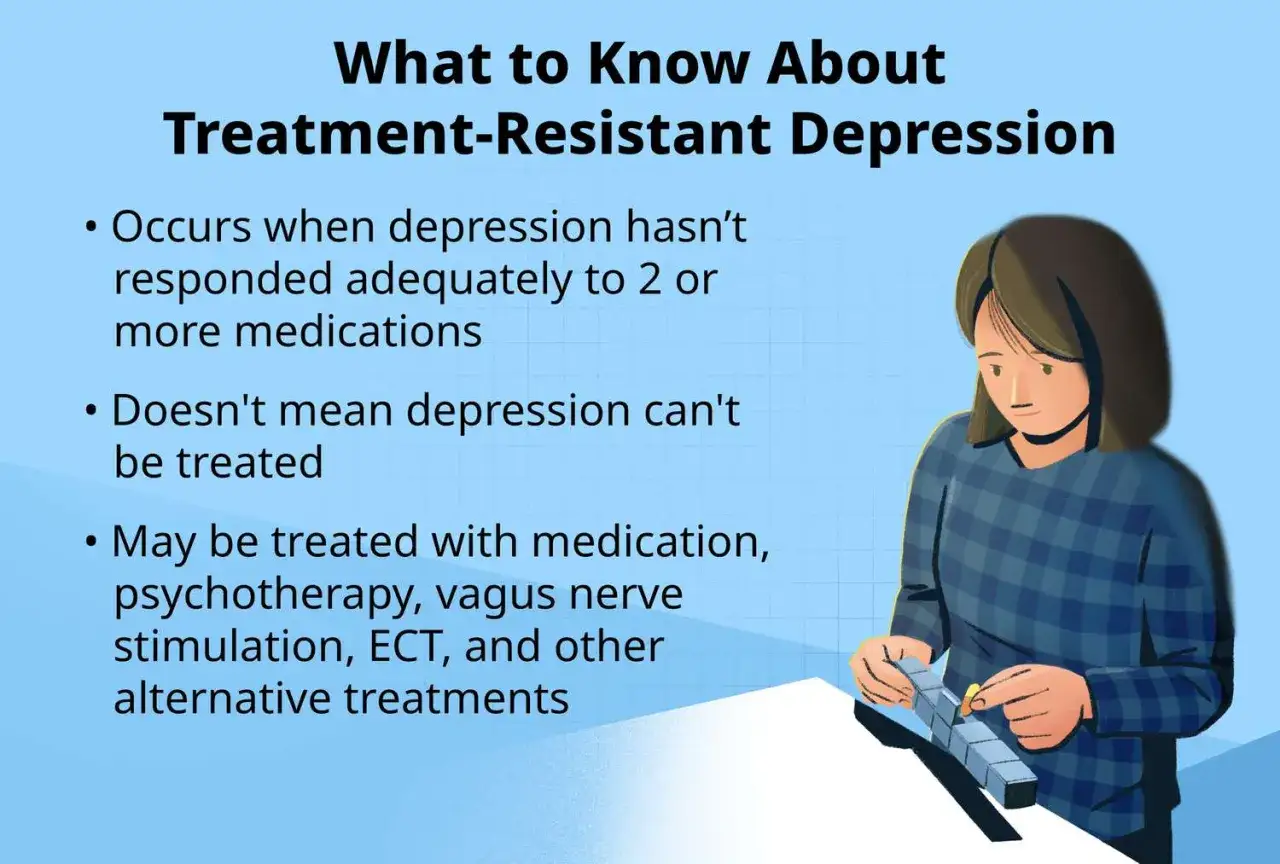 What to Know About Treatment-Resistant Depression

• Occurs when depression hasn’t responded adequately to 2 or more medications

• Doesn't mean depression can't be treated

• May be treated with medication, psychotherapy, vagus nerve stimulation, ECT, and other alternative treatments